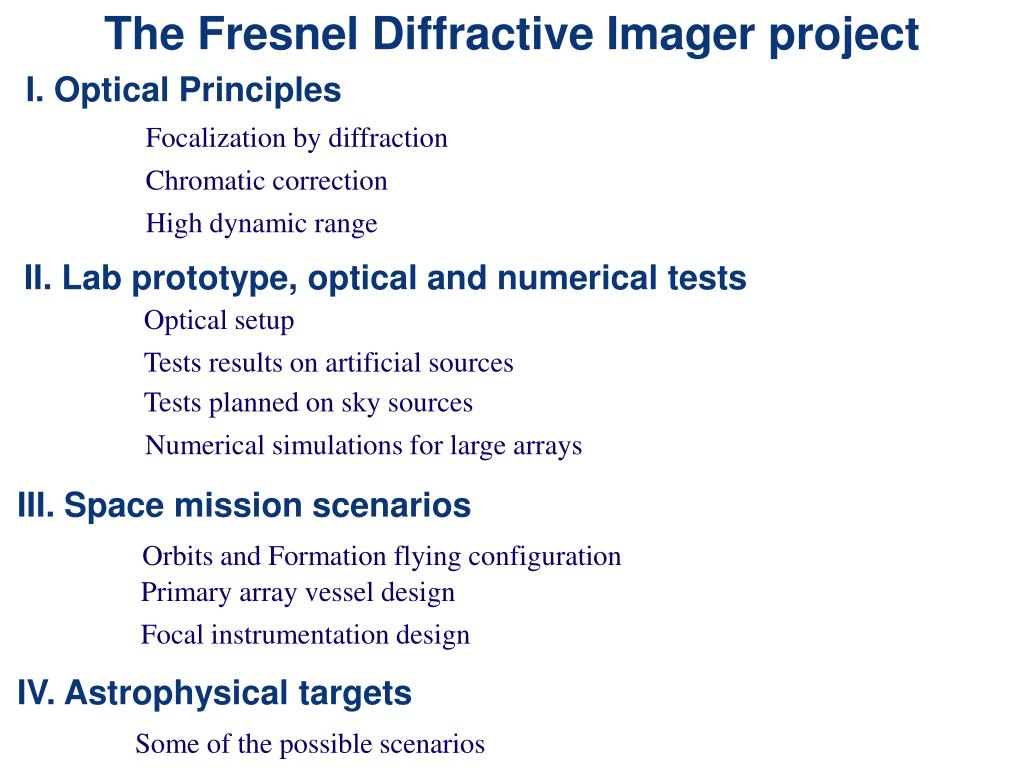 The Fresnel Diffractive Imager project

I. Optical Principles

Focalization by diffraction

Chromatic correction

High dynamic range

II. Lab prototype, optical and numerical tests

Optical setup

Tests results on artificial sources

Tests planned on sky sources

Numerical simulations for large arrays

III. Space mission scenarios

Orbits and Formation flying configuration

Primary array vessel design

Focal instrumentation design

IV. Astrophysical targets

Some of the possible scenarios